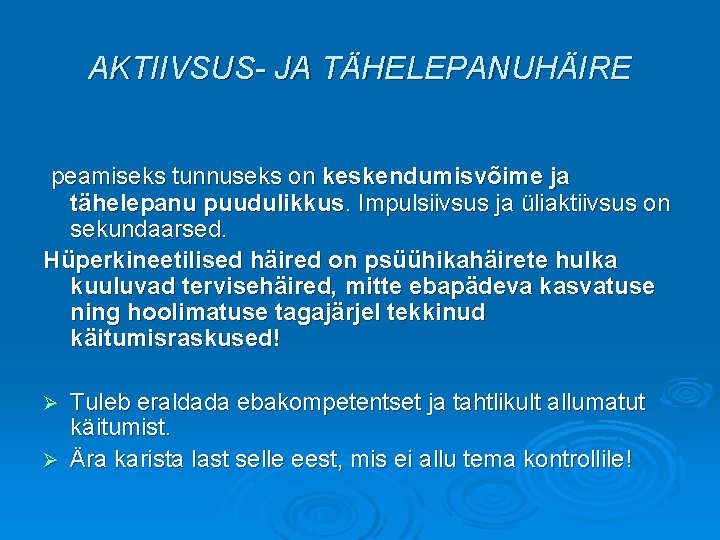 AKTIIVSUS- JA TÄHELEPANUHÄIRE

peamiseks tunnuseks on keskendumisvõime ja tähelepanu puudulikkus. Impulsiivsus ja üliaktiivsus on sekundaarsed.

Hüperkineetilised häired on psüühikahäirete hulka kuuluvad tervisehäired, mitte ebapädeva kasvatuse ning hoolimatuse tagajärjel tekkinud käitumisraskused!

➢ Tuleb eraldada ebakompetentset ja tahtlikult allumatut käitumist.

➢ Ära karista last selle eest, mis ei allu tema kontrollile!